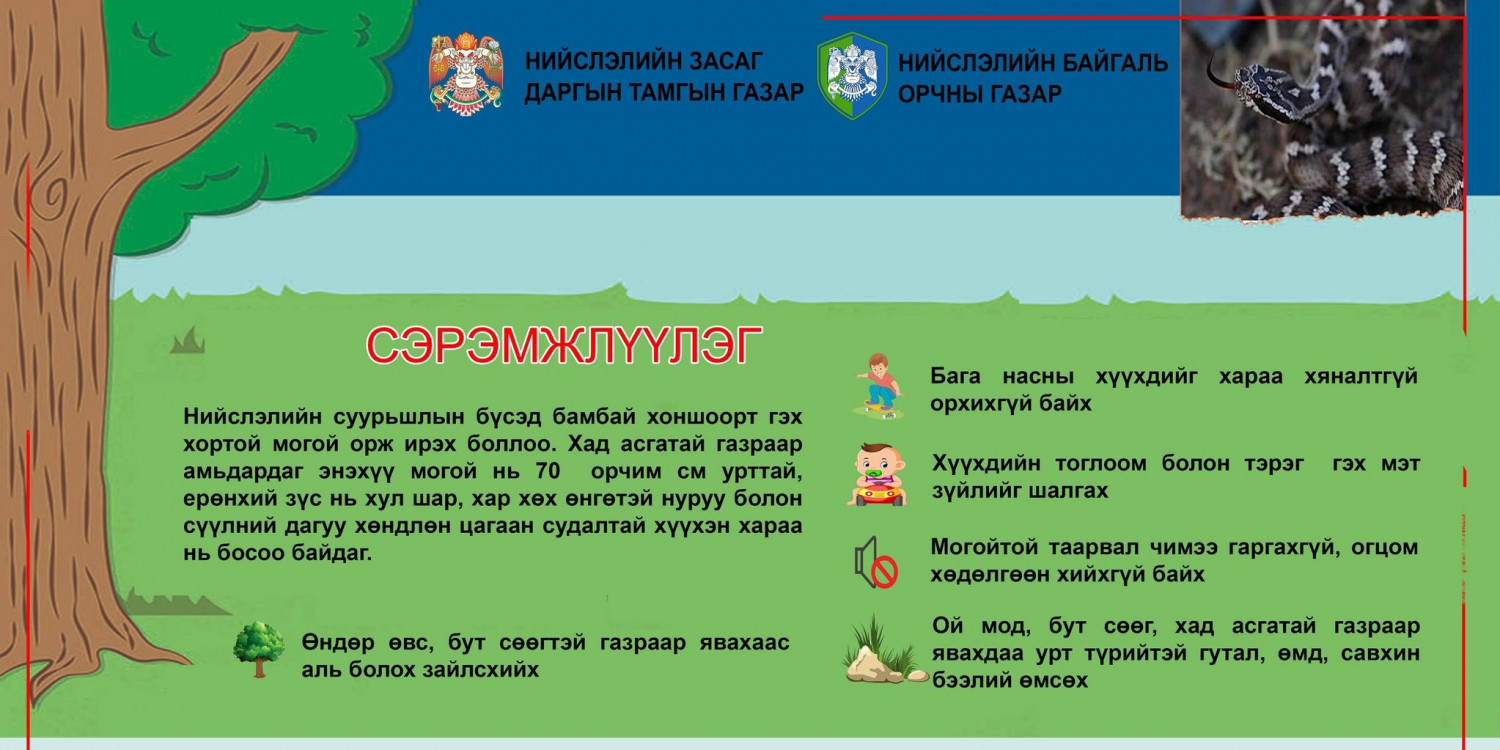 НИЙСЛЭЛИЙН ЗАСАГ ДАРГЫН ТАМГЫН ГАЗАР

НИЙСЛЭЛИЙН БАЙГАЛЬ ОРЧНЫ ГАЗАР

СЭРЭМЖЛҮҮЛЭГ

Нийслэлийн суурьшлын бүсэд бамбай хоншоорт гэх хортой могой орж ирэх боллоо. Хад асгатай газраар амьдардаг энэхүү могой нь 70 орчим см урттай, ерөнхий зүс нь хул шар, хар хөх өнгөтэй нуруу болон сүүлний дагуу хөндлөн цагаан судалтай хүүхэн хараа нь босоо байдаг.

Өндөр өвс, бут сөөгтэй газраар явахаас аль болох зайлсхийх

Бага насны хүүхдийг хараа хяналтгүй орхихгүй байх

Хүүхдийн тоглоом болон тэрэг гэх мэт зүйлийг шалгах

Могойтой таарвал чимээ гаргахгүй, огцом хөдөлгөөн хийхгүй байх

Ой мод, бут сөөг, хад асгатай газраар явахдаа урт түрийтэй гутал, өмд, савхин бээлий өмсөх